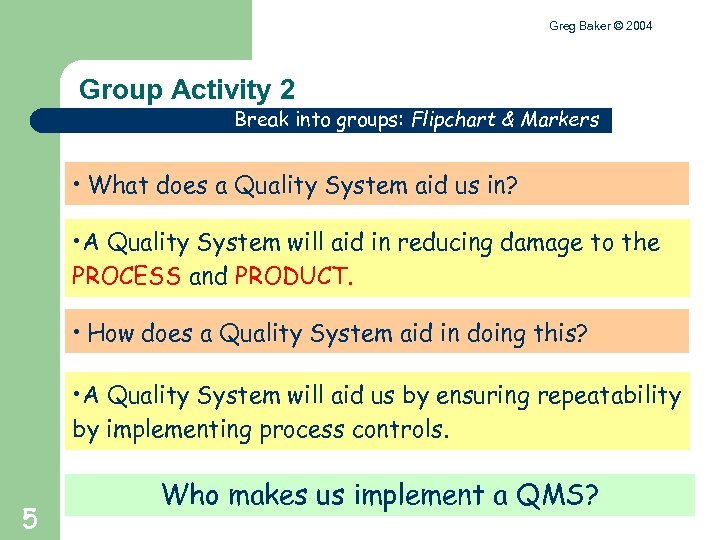 Greg Baker © 2004

Group Activity 2

Break into groups: Flipchart & Markers

• What does a Quality System aid us in?

•A Quality System will aid in reducing damage to the PROCESS and PRODUCT.

• How does a Quality System aid in doing this?

•A Quality System will aid us by ensuring repeatability by implementing process controls.

Who makes us implement a QMS?

5